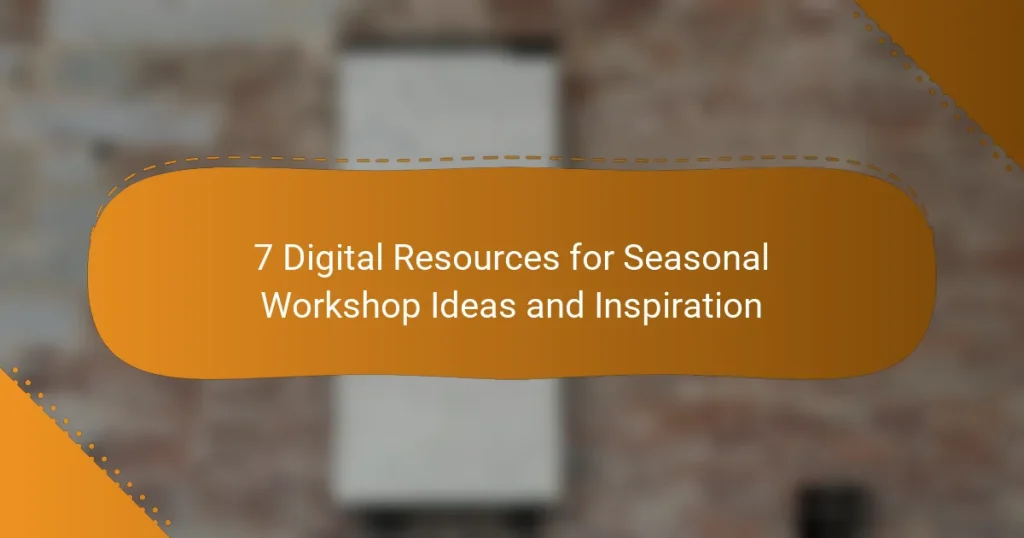 7 Digital Resources for Seasonal Workshop Ideas and Inspiration